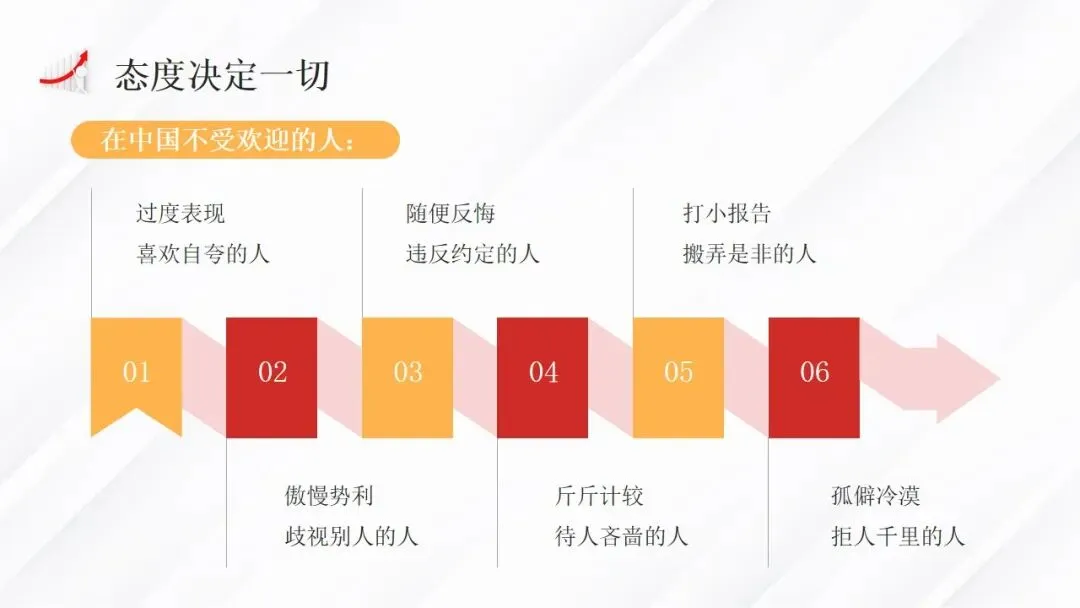 态度决定一切

在中国不受欢迎的人：

过度表现
喜欢自夸的人

随便反悔
违反约定的人

打小报告
搬弄是非的人

01

02

03

04

05

06

傲慢势利
歧视别人的人

斤斤计较
待人吝啬的人

孤僻冷漠
拒人千里的人